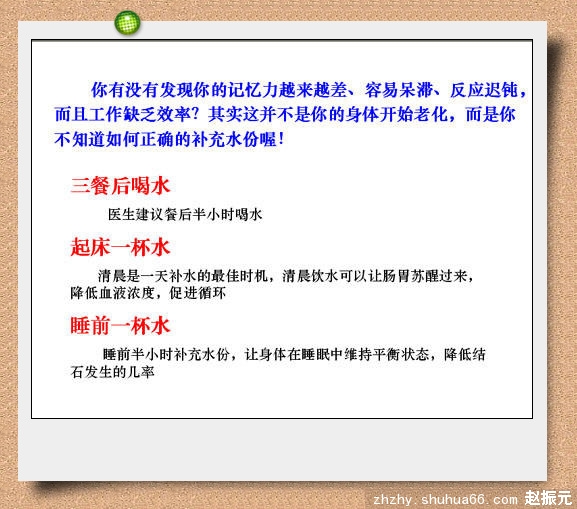 你有没有发现你的记忆力越来越差、容易呆滞、反应迟钝，而且工作缺乏效率？其实这并不是你的身体开始老化，而是你不知道如何正确的补充水份喔！

三餐后喝水

医生建议餐后半小时喝水

起床一杯水

清晨是一天补水的最佳时机，清晨饮水可以让肠胃苏醒过来，降低血液浓度，促进循环

睡前一杯水

睡前半小时补充水份，让身体在睡眠中维持平衡状态，降低结石发生的几率

zhzhy.shuhua66.com 赵振元